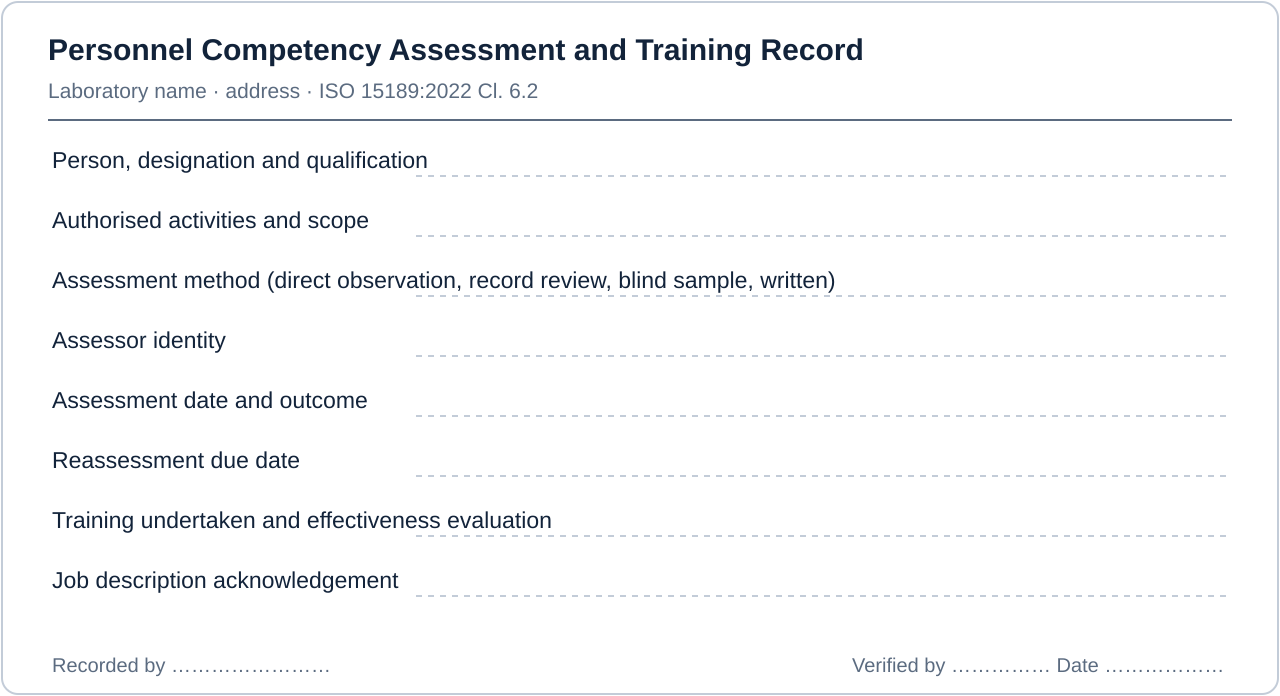 Personnel Competency Assessment and Training Record

Laboratory name · address · ISO 15189:2022 Cl. 6.2

Person, designation and qualification

Authorised activities and scope

Assessment method (direct observation, record review, blind sample, written)

Assessor identity

Assessment date and outcome

Reassessment due date

Training undertaken and effectiveness evaluation

Job description acknowledgement

Recorded by ……………………

Verified by …………… Date ………………